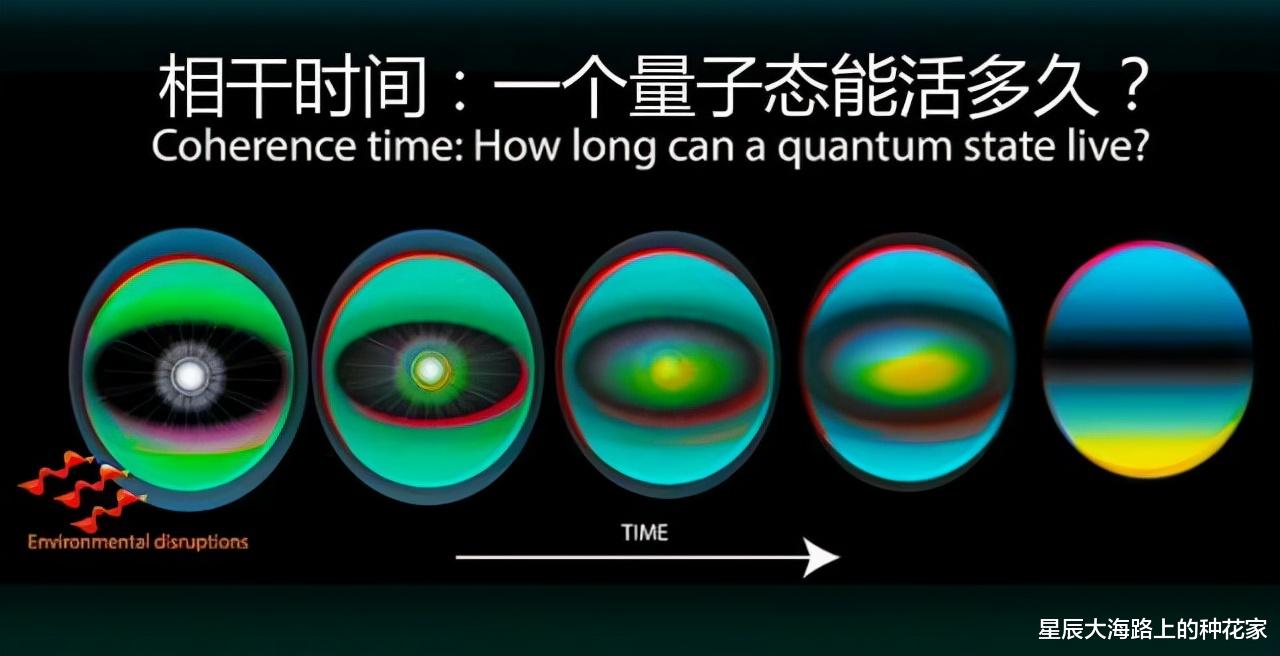 相干时间：一个量子态能活多久？
Coherence time: How long can a quantum state live?

Environmental disruptions

TIME

星辰大海路上的种花家